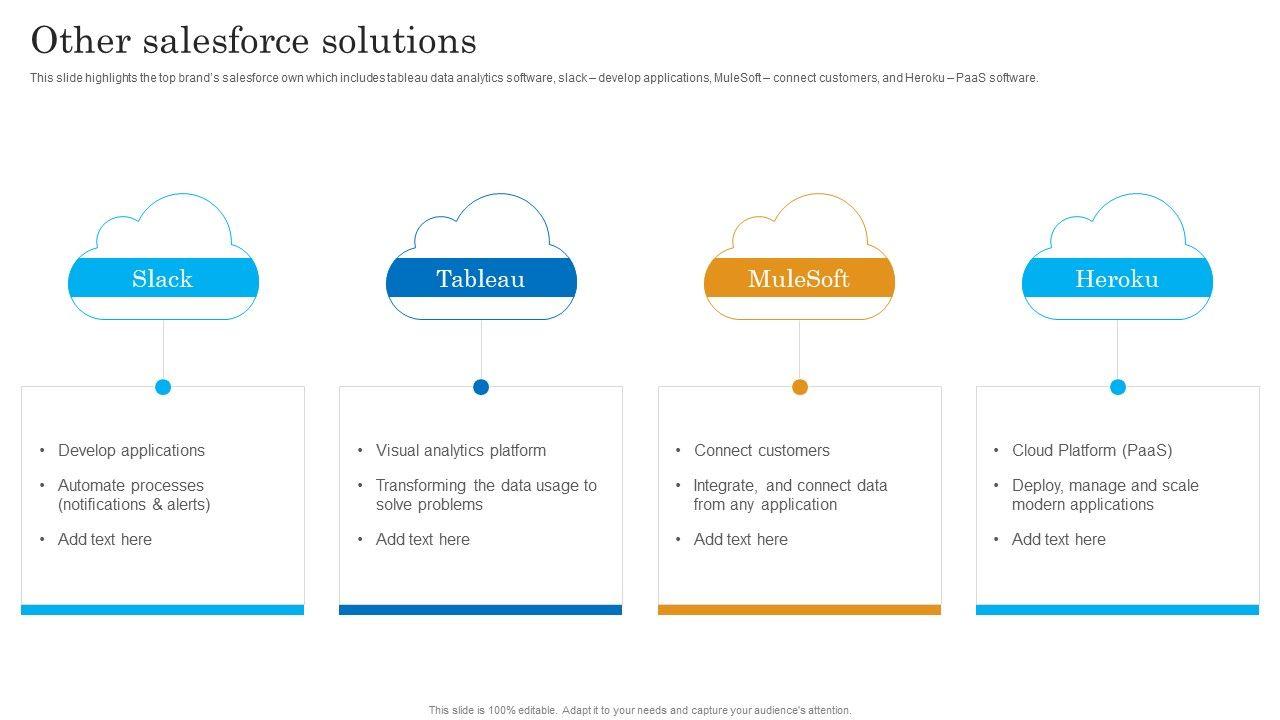 Other salesforce solutions

This slide highlights the top brand's salesforce own which includes tableau data analytics software, slack – develop applications, MuleSoft – connect customers, and Heroku – PaaS software.

Slack

• Develop applications
• Automate processes (notifications & alerts)
• Add text here

Tableau

• Visual analytics platform
• Transforming the data usage to solve problems
• Add text here

MuleSoft

• Connect customers
• Integrate, and connect data from any application
• Add text here

Heroku

• Cloud Platform (PaaS)
• Deploy, manage and scale modern applications
• Add text here

This slide is 100% editable. Adapt it to your needs and capture your audience's attention.